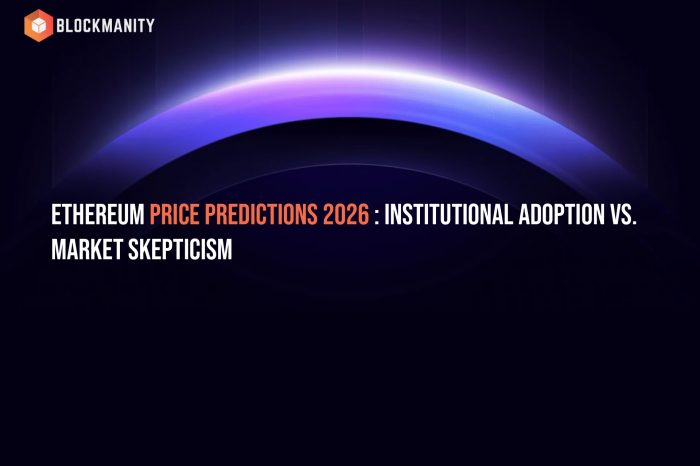 BLOCKMANITY

ETHEREUM PRICE PREDICTIONS 2026 : INSTITUTIONAL ADOPTION VS. MARKET SKEPTICISM